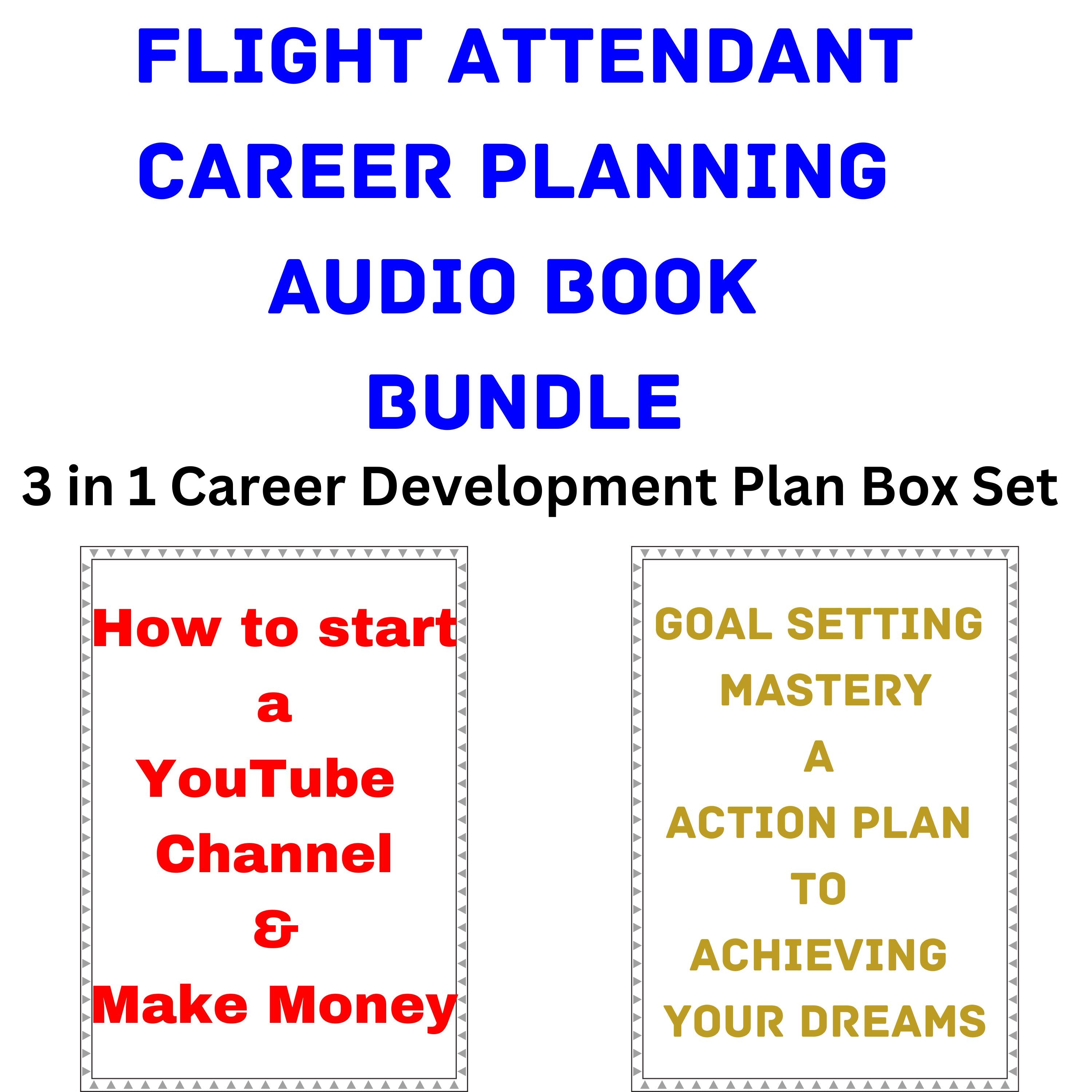 FLIGHT ATTENDANT
CAREER PLANNING
AUDIO BOOK
BUNDLE

3 in 1 Career Development Plan Box Set

How to start
a
YouTube
Channel
&
Make Money

GOAL SETTING
MASTERY
A
ACTION PLAN
TO
ACHIEVING
YOUR DREAMS